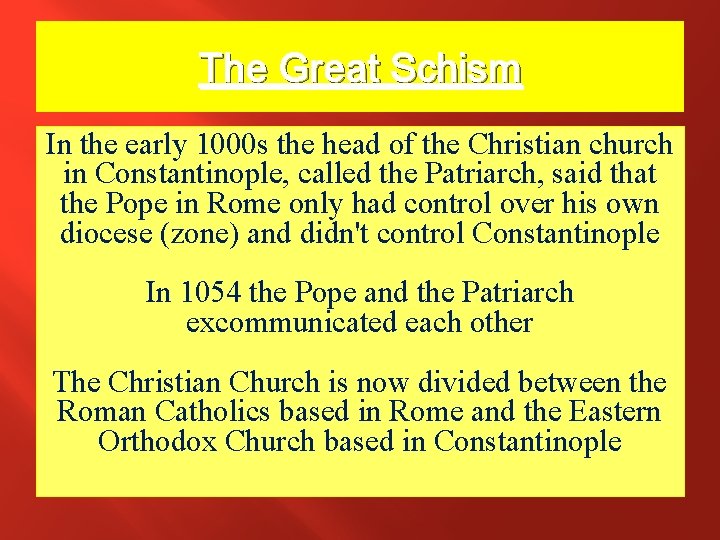 The Great Schism

In the early 1000s the head of the Christian church in Constantinople, called the Patriarch, said that the Pope in Rome only had control over his own diocese (zone) and didn't control Constantinople

In 1054 the Pope and the Patriarch excommunicated each other

The Christian Church is now divided between the Roman Catholics based in Rome and the Eastern Orthodox Church based in Constantinople